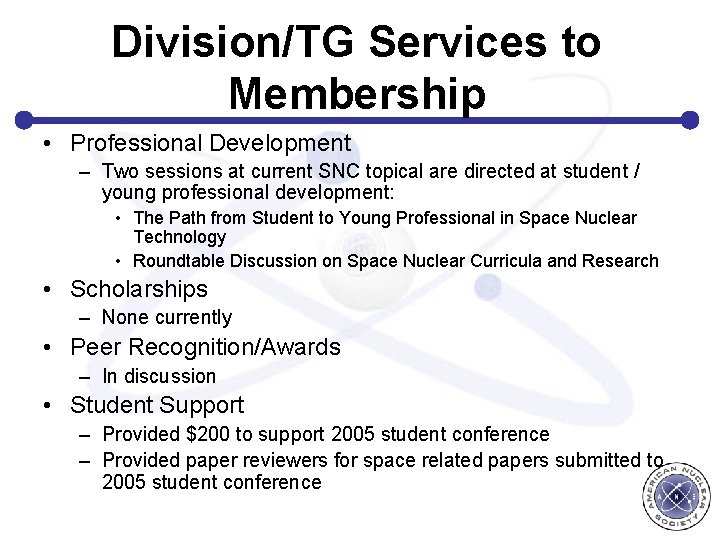 Division/TG Services to Membership

• Professional Development
  – Two sessions at current SNC topical are directed at student / young professional development:
    • The Path from Student to Young Professional in Space Nuclear Technology
    • Roundtable Discussion on Space Nuclear Curricula and Research
• Scholarships
  – None currently
• Peer Recognition/Awards
  – In discussion
• Student Support
  – Provided \$200 to support 2005 student conference
  – Provided paper reviewers for space related papers submitted to 2005 student conference

AMERICAN NUCLEAR SOCIETY